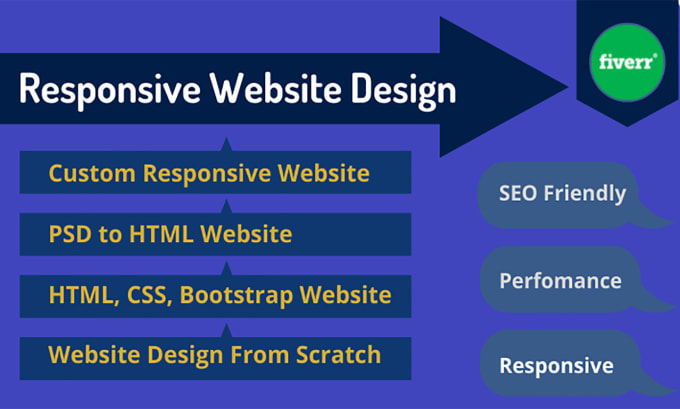 Responsive Website Design

fiverr®

Custom Responsive Website

PSD to HTML Website

HTML, CSS, Bootstrap Website

Website Design From Scratch

SEO Friendly

Perfomance

Responsive